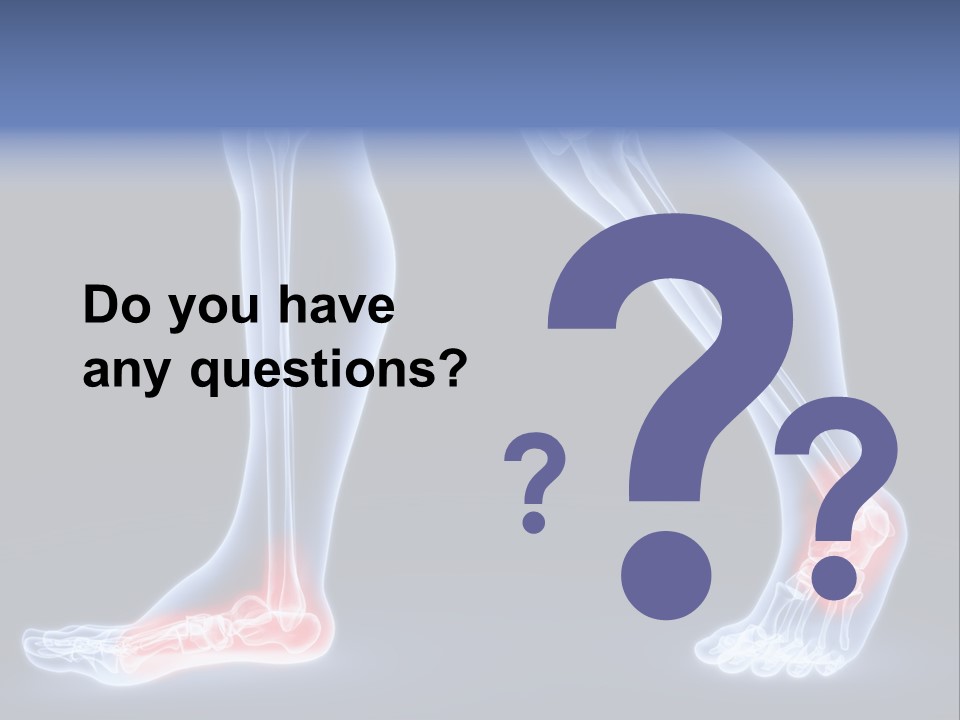 Do you have any questions?

?

?

?